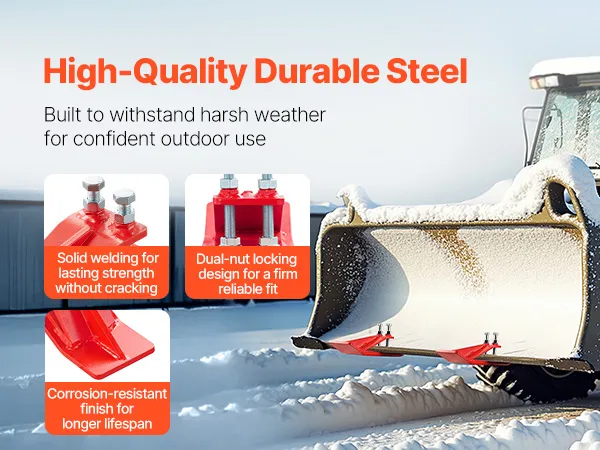 High-Quality Durable Steel

Built to withstand harsh weather for confident outdoor use

Solid welding for lasting strength without cracking

Dual-nut locking design for a firm reliable fit

Corrosion-resistant finish for longer lifespan